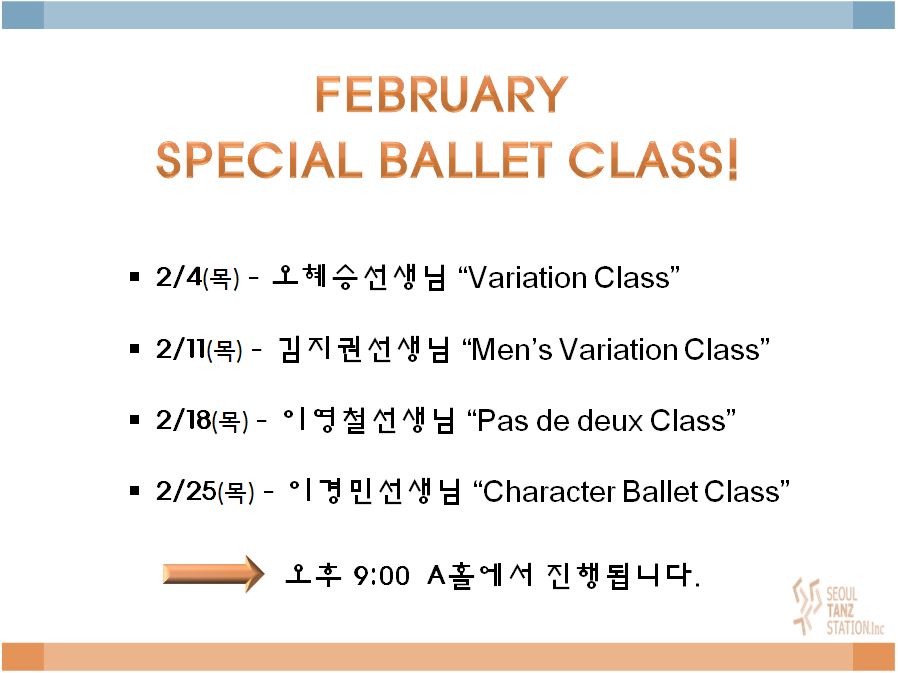 FEBRUARY
SPECIAL BALLET CLASS!

▪ 2/4(목) - 오혜승선생님 “Variation Class”

▪ 2/11(목) - 김지권선생님 “Men’s Variation Class”

▪ 2/18(목) - 이영철선생님 “Pas de deux Class”

▪ 2/25(목) - 이경민선생님 “Character Ballet Class”

오후 9:00 A홀에서 진행됩니다.

SEOUL TANZ STATION.Inc